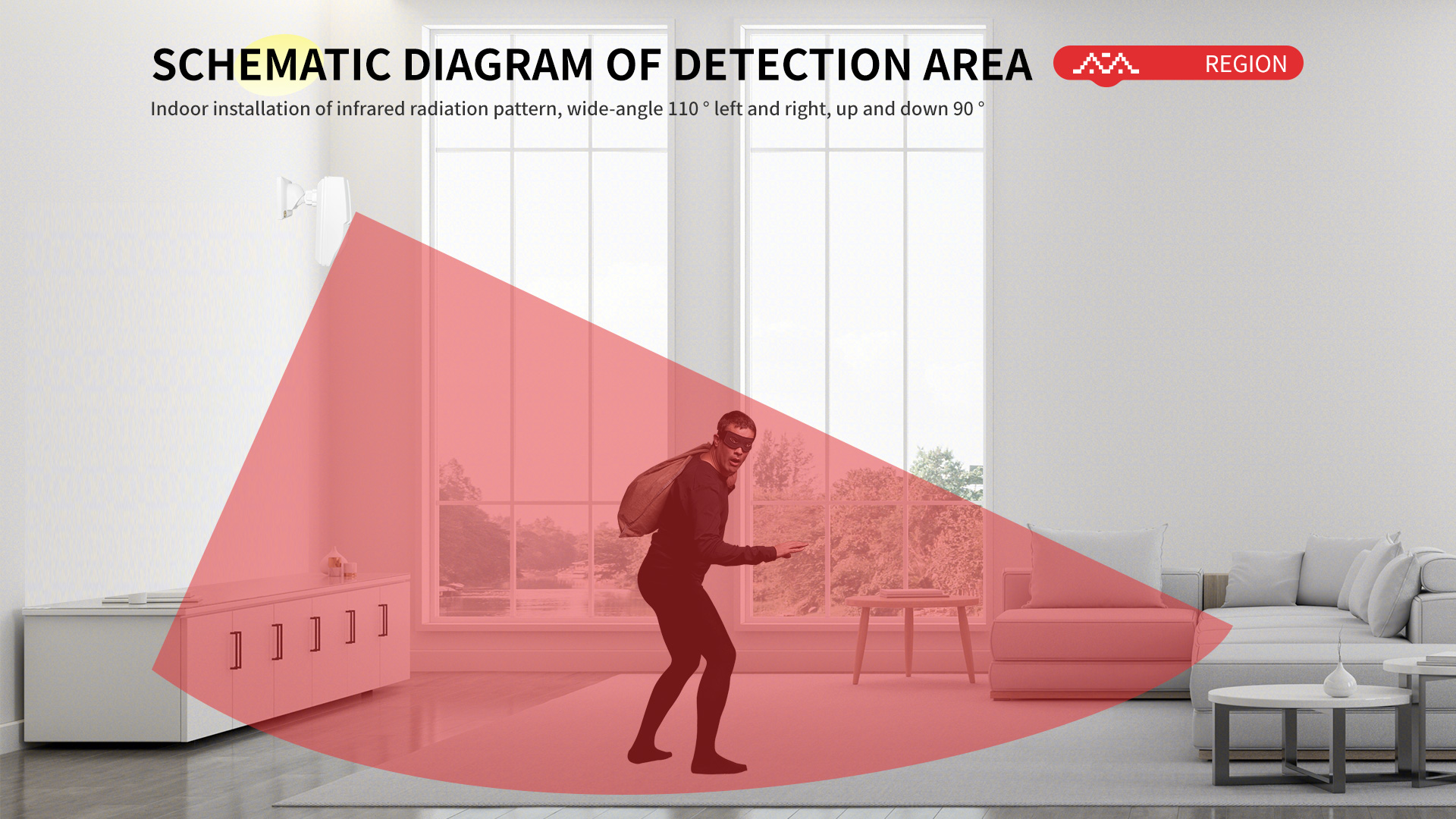 SCHEMATIC DIAGRAM OF DETECTION AREA

REGION

Indoor installation of infrared radiation pattern, wide-angle 110 ° left and right, up and down 90 °